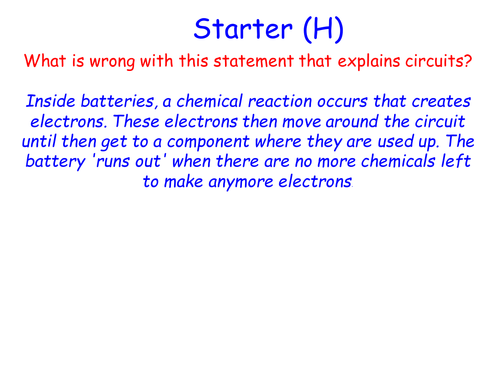 Starter (H)

What is wrong with this statement that explains circuits?

Inside batteries, a chemical reaction occurs that creates electrons. These electrons then move around the circuit until then get to a component where they are used up. The battery 'runs out' when there are no more chemicals left to make anymore electrons.